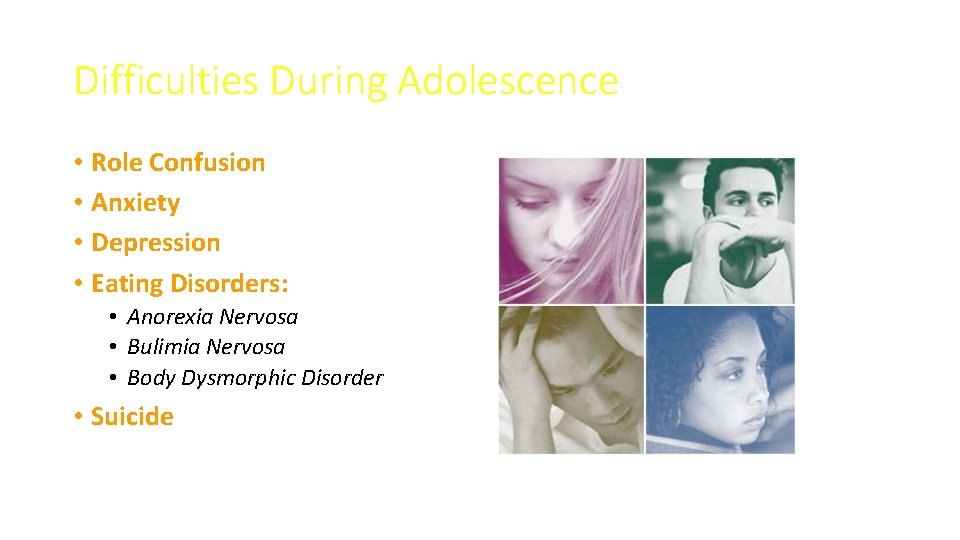 Difficulties During Adolescence

• Role Confusion
• Anxiety
• Depression
• Eating Disorders:
  • Anorexia Nervosa
  • Bulimia Nervosa
  • Body Dysmorphic Disorder
• Suicide